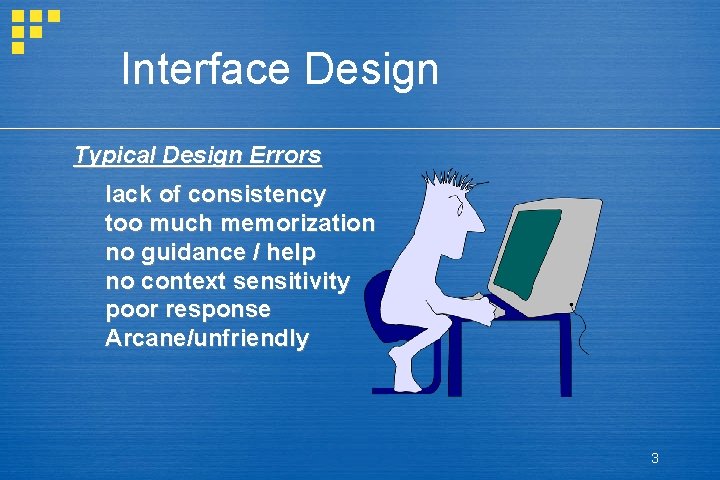 Interface Design

Typical Design Errors

lack of consistency
too much memorization
no guidance / help
no context sensitivity
poor response
Arcane/unfriendly

3